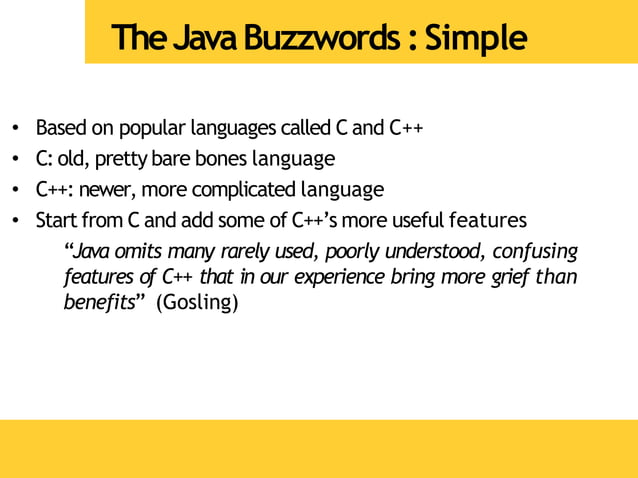 The Java Buzzwords : Simple

• Based on popular languages called C and C++
• C: old, pretty bare bones language
• C++: newer, more complicated language
• Start from C and add some of C++'s more useful features

"Java omits many rarely used, poorly understood, confusing features of C++ that in our experience bring more grief than benefits" (Gosling)